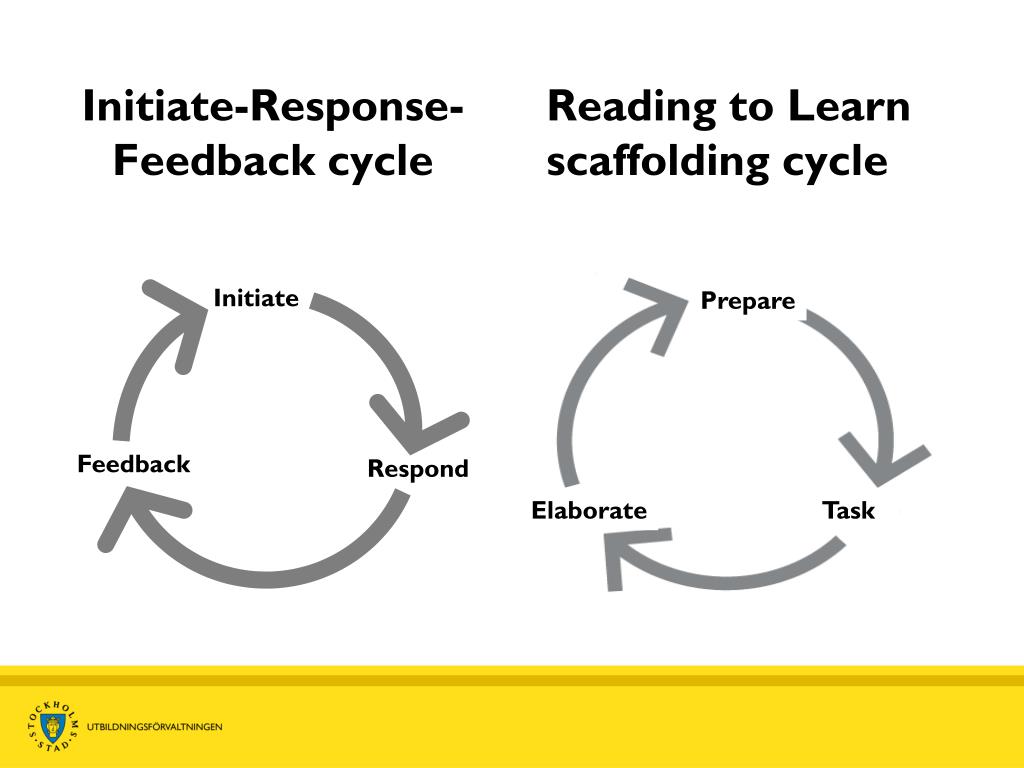 Initiate-Response-Feedback cycle

Initiate

Respond

Feedback

Reading to Learn scaffolding cycle

Prepare

Task

Elaborate

STOCKHOLMS STAD

UTBILDNINGSFÖRVALTNINGEN